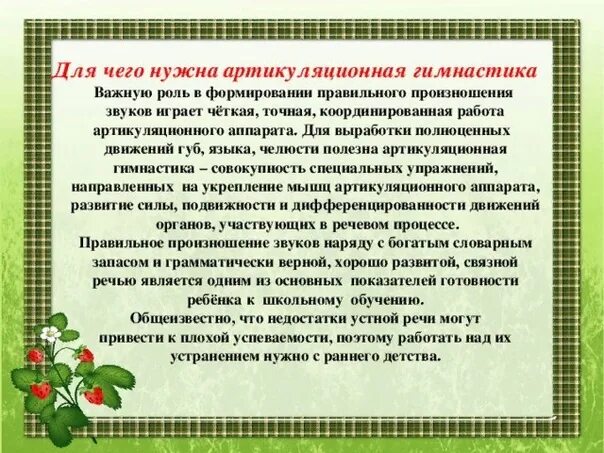 Для чего нужна артикуляционная гимнастика

Важную роль в формировании правильного произношения звуков играет чёткая, точная, координированная работа артикуляционного аппарата. Для выработки полноценных движений губ, языка, челюсти полезна артикуляционная гимнастика – совокупность специальных упражнений, направленных на укрепление мышц артикуляционного аппарата, развитие силы, подвижности и дифференцированности движений органов, участвующих в речевом процессе.

Правильное произношение звуков наряду с богатым словарным запасом и грамматически верной, хорошо развитой, связной речью является одним из основных показателей готовности ребёнка к школьному обучению.

Общеизвестно, что недостатки устной речи могут привести к плохой успеваемости, поэтому работать над их устранением нужно с раннего детства.